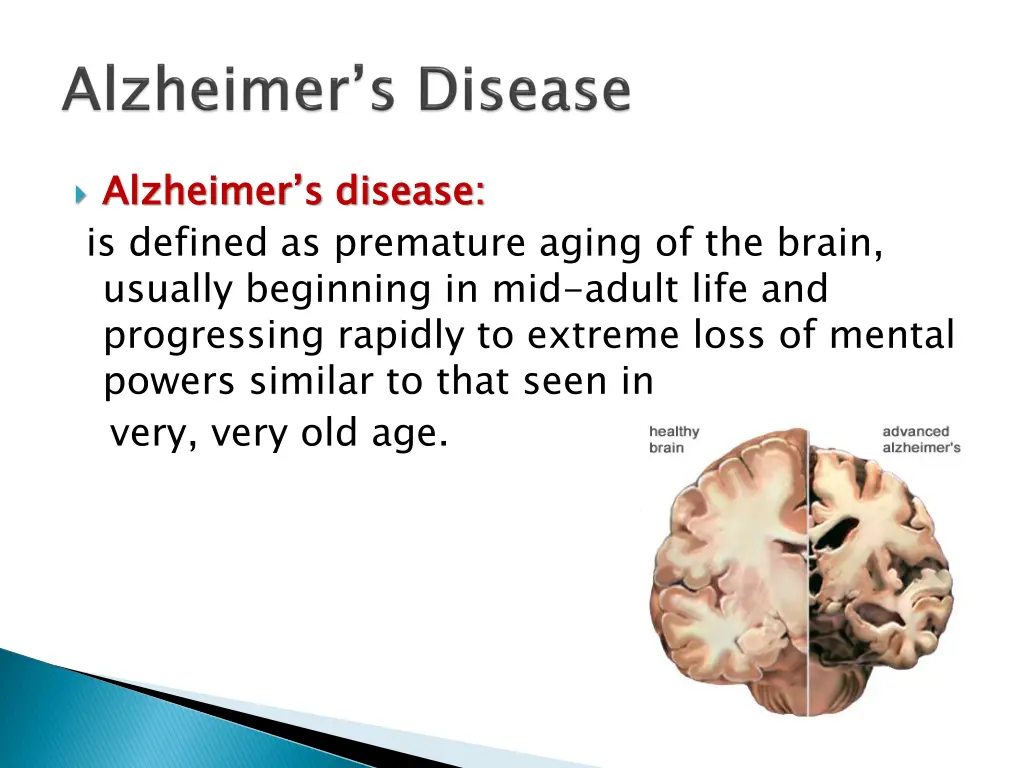 Alzheimer’s Disease

Alzheimer’s disease:
is defined as premature aging of the brain, usually beginning in mid-adult life and progressing rapidly to extreme loss of mental powers similar to that seen in very, very old age.

healthy brain

advanced alzheimer's